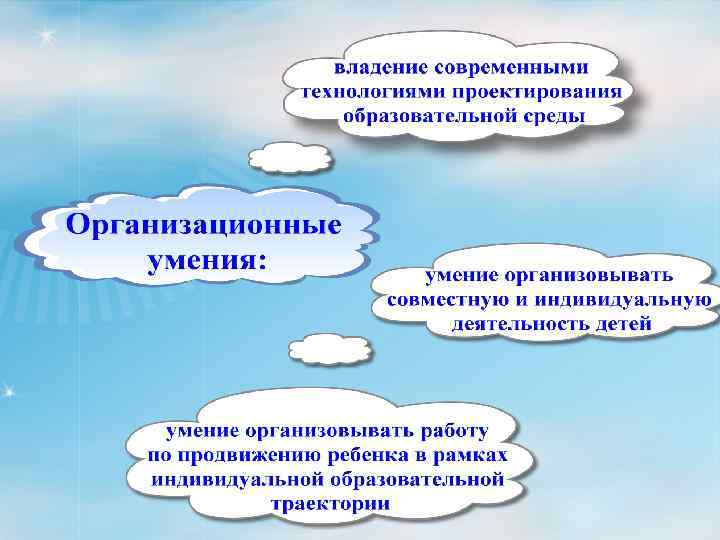 владение современными технологиями проектирования образовательной среды

Организационные умения:

умение организовывать совместную и индивидуальную деятельность детей

умение организовывать работу по продвижению ребенка в рамках индивидуальной образовательной траектории